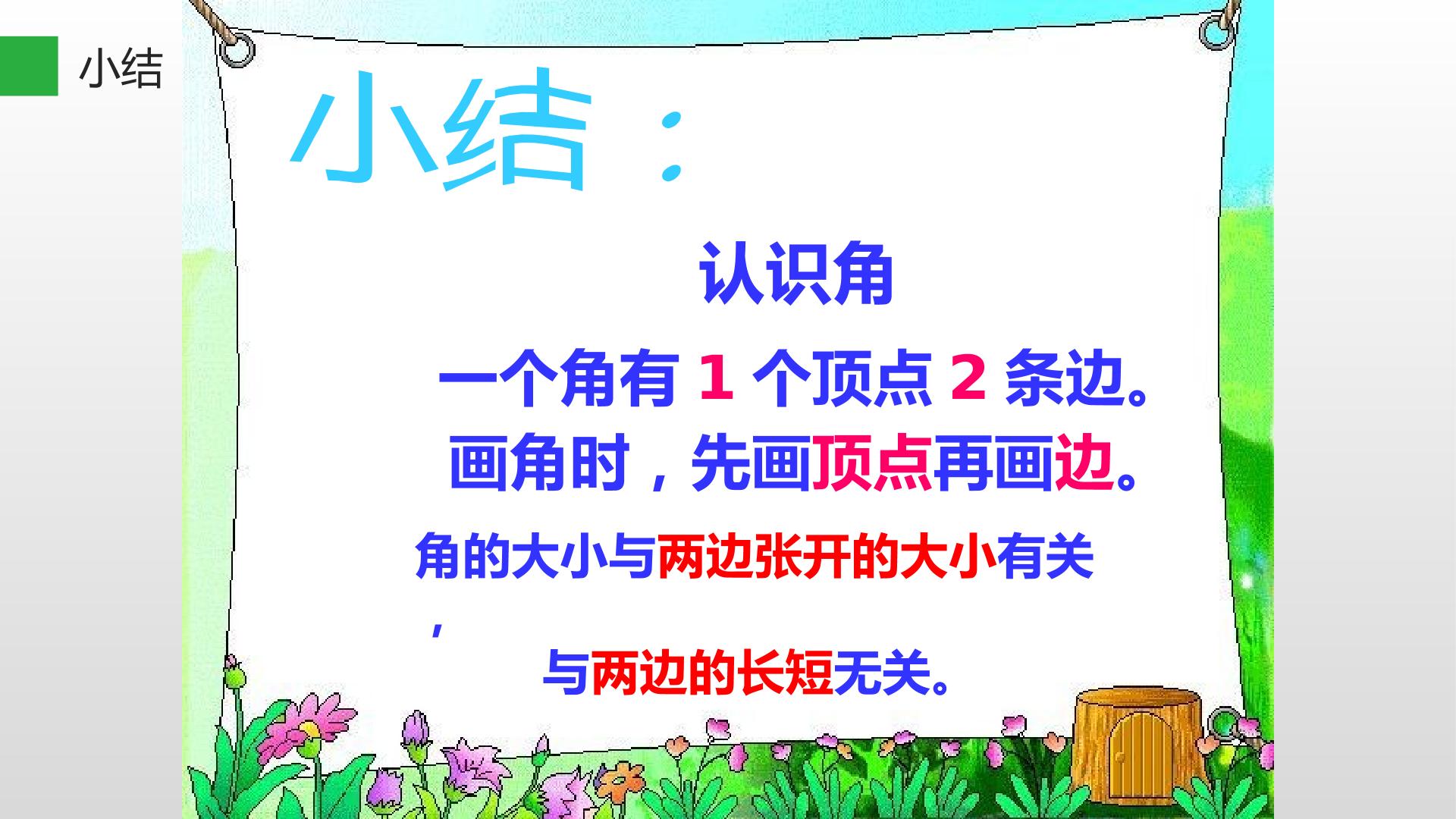 小结

小结：

认识角

一个角有 1 个顶点 2 条边。

画角时，先画顶点再画边。

角的大小与两边张开的大小有关，

与两边的长短无关。